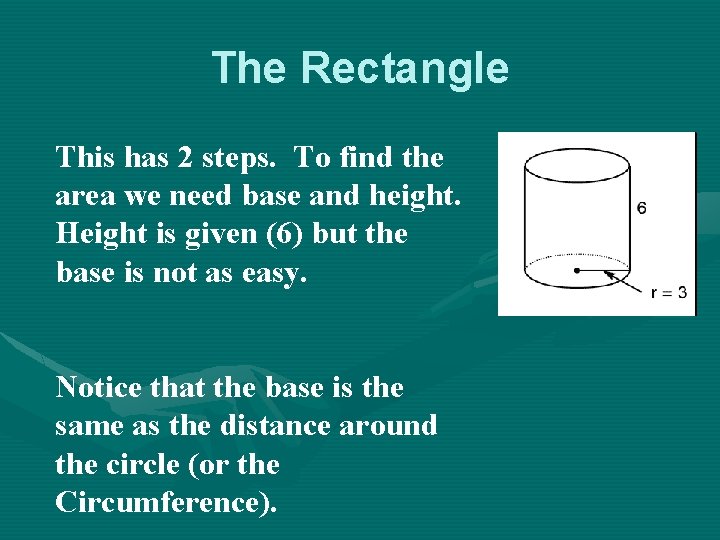 The Rectangle

This has 2 steps. To find the area we need base and height. Height is given (6) but the base is not as easy.

6

r = 3

Notice that the base is the same as the distance around the circle (or the Circumference).